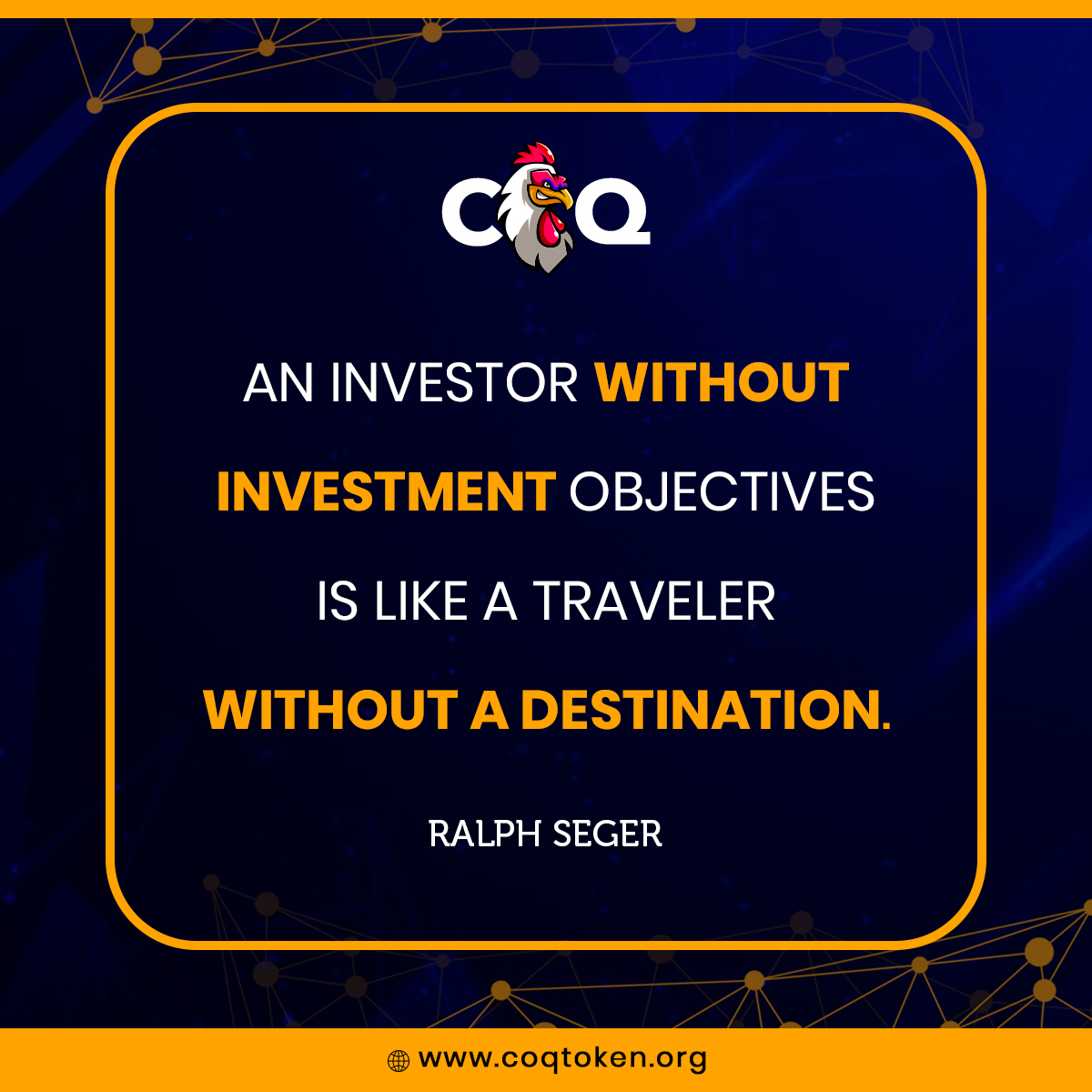 COQ

AN INVESTOR WITHOUT INVESTMENT OBJECTIVES IS LIKE A TRAVELER WITHOUT A DESTINATION.

RALPH SEGER

www.coqtoken.org